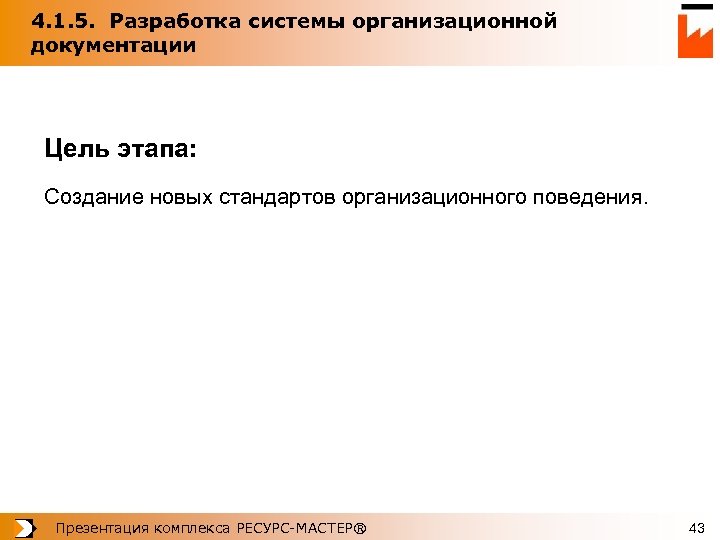 4.1.5. Разработка системы организационной документации

Цель этапа:

Создание новых стандартов организационного поведения.

Презентация комплекса РЕСУРС-МАСТЕР®

43